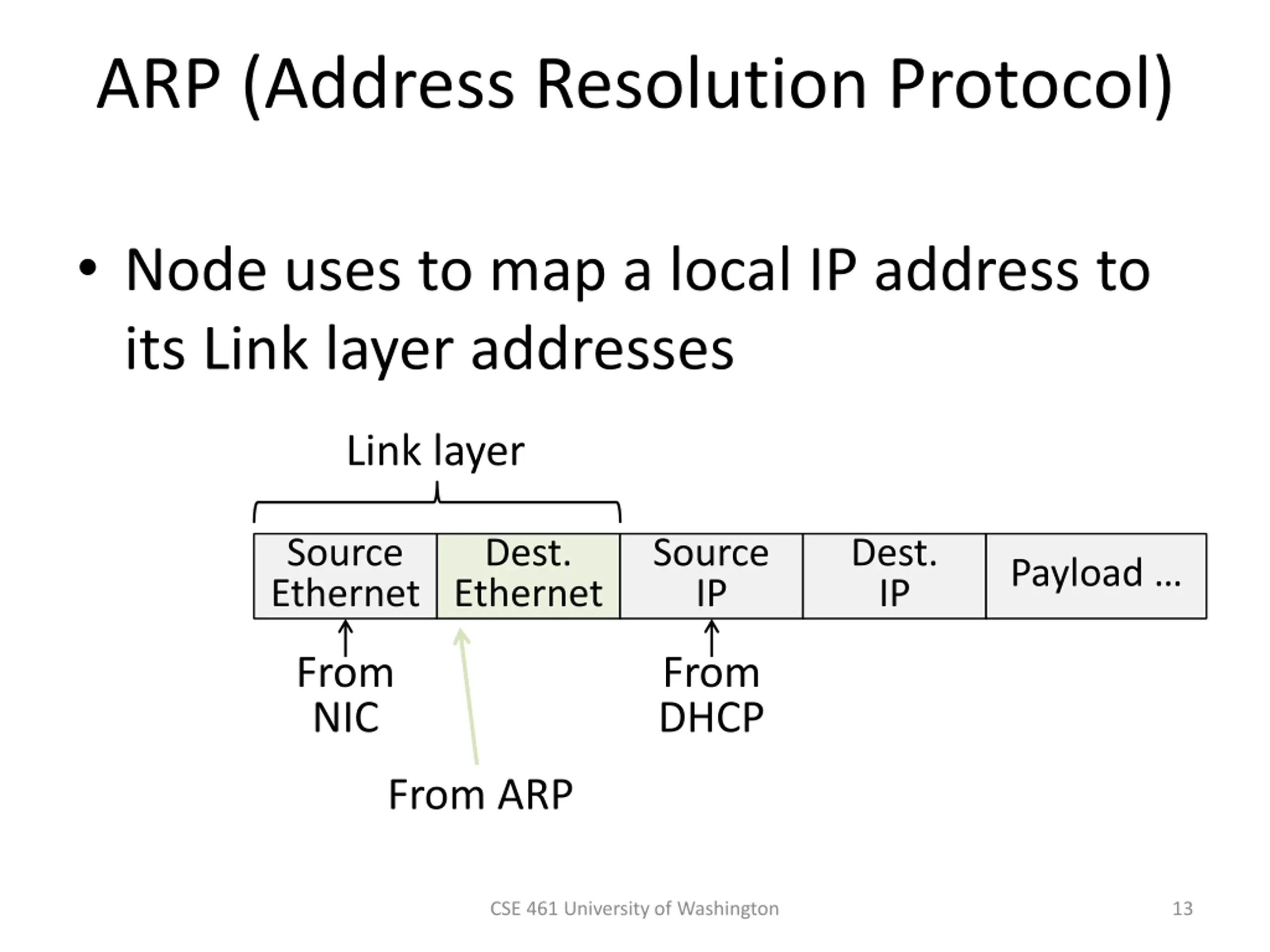 ARP (Address Resolution Protocol)

• Node uses to map a local IP address to its Link layer addresses

Link layer

| Source Ethernet | Dest. Ethernet | Source IP | Dest. IP | Payload … |
|---|---|---|---|---|

From NIC

From ARP

From DHCP

CSE 461 University of Washington

13